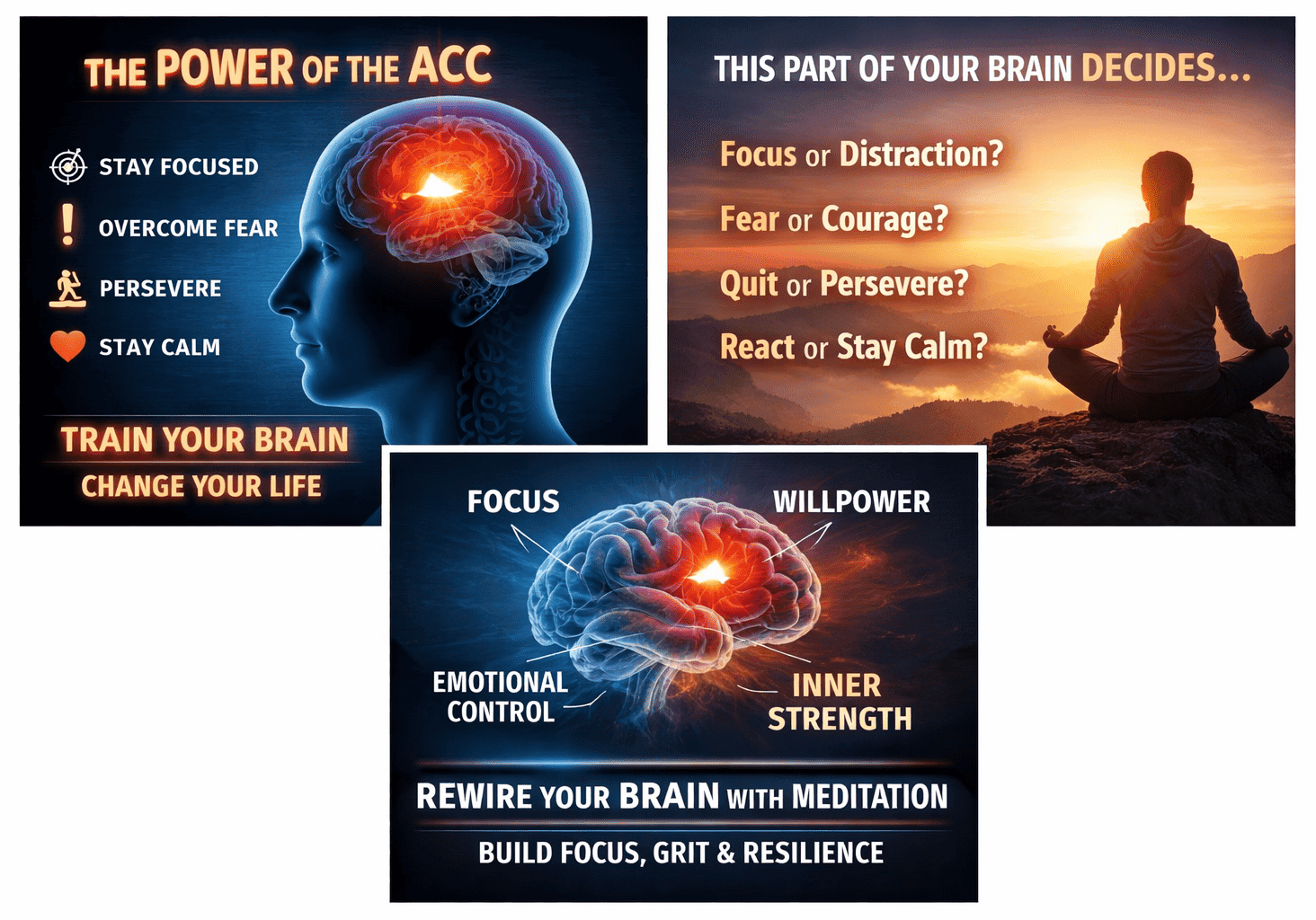 THE POWER OF THE ACC

STAY FOCUSED

OVERCOME FEAR

PERSEVERE

STAY CALM

TRAIN YOUR BRAIN

CHANGE YOUR LIFE

THIS PART OF YOUR BRAIN DECIDES...

Focus or Distraction?

Fear or Courage?

Quit or Persevere?

React or Stay Calm?

FOCUS

WILLPOWER

EMOTIONAL CONTROL

INNER STRENGTH

REWIRE YOUR BRAIN WITH MEDITATION

BUILD FOCUS, GRIT & RESILIENCE